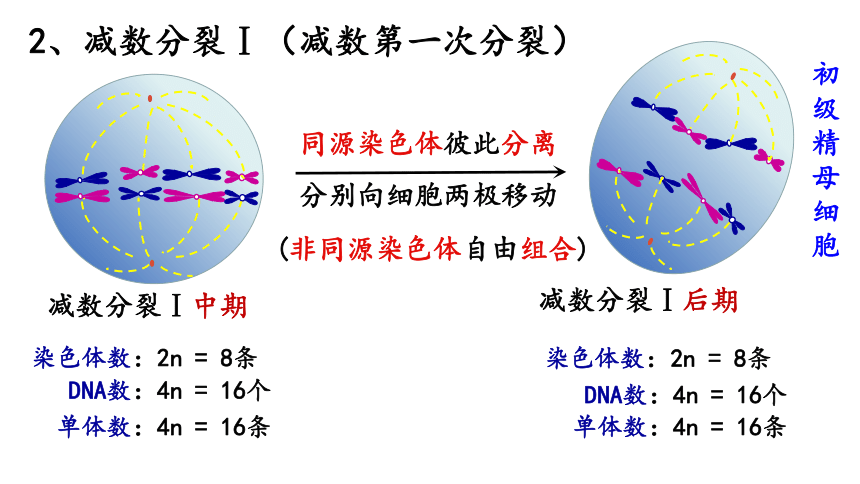 2、减数分裂Ⅰ（减数第一次分裂）

同源染色体彼此分离

分别向细胞两极移动

（非同源染色体自由组合）

初级精母细胞

减数分裂Ⅰ中期

染色体数：2n = 8条

DNA数：4n = 16个

单体数：4n = 16条

减数分裂Ⅰ后期

染色体数：2n = 8条

DNA数：4n = 16个

单体数：4n = 16条